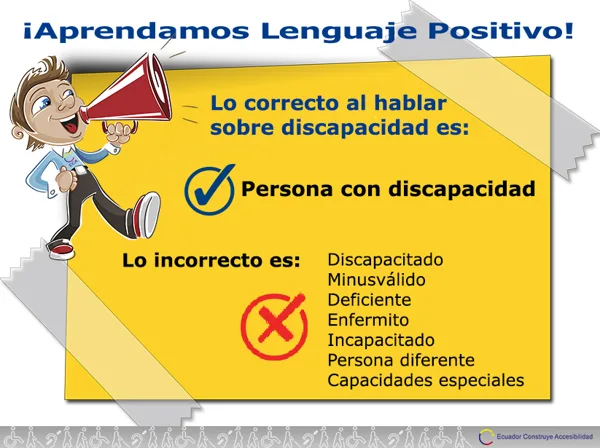 ¡Aprendamos Lenguaje Positivo!

Lo correcto al hablar sobre discapacidad es:

Persona con discapacidad

Lo incorrecto es:

Discapacitado
Minusválido
Deficiente
Enfermito
Incapacitado
Persona diferente
Capacidades especiales

Ecuador Construye Accesibilidad